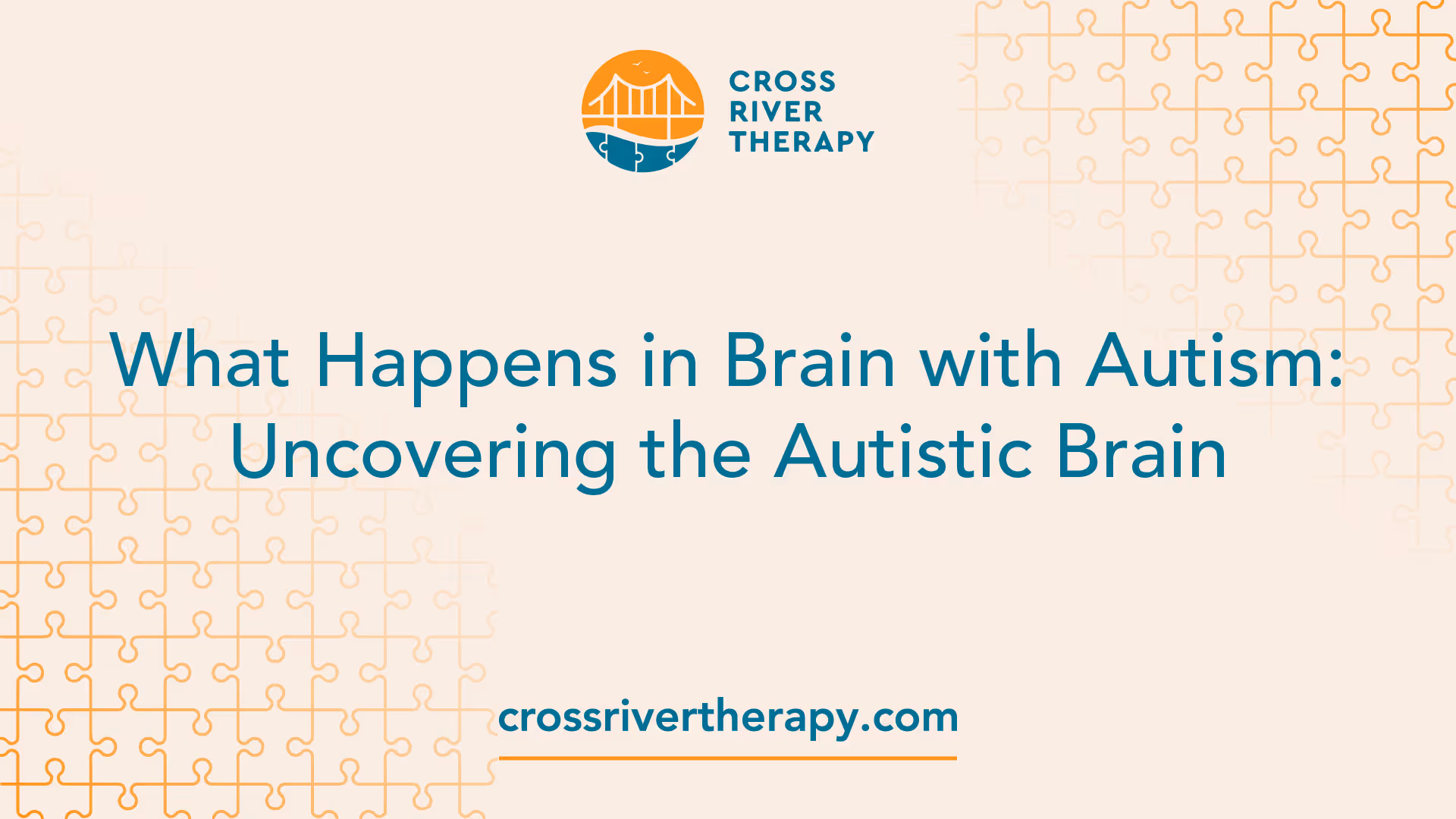 CROSS
RIVER
THERAPY

What Happens in Brain with Autism: Uncovering the Autistic Brain

crossrivertherapy.com